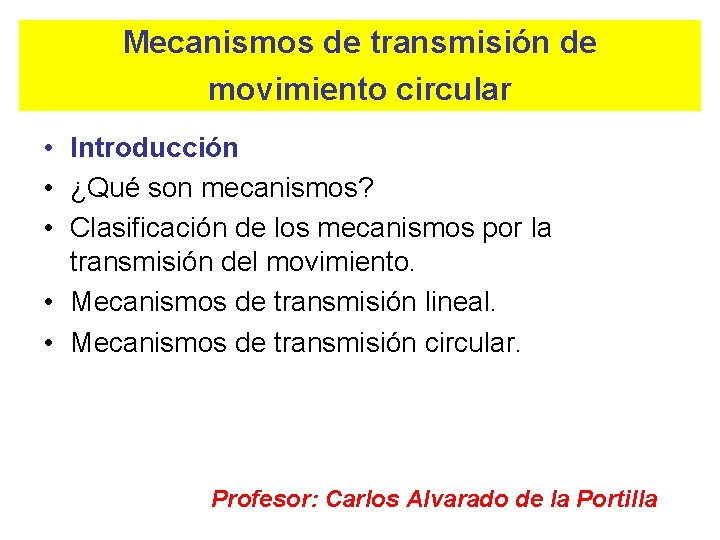 Mecanismos de transmisión de movimiento circular

• Introducción
• ¿Qué son mecanismos?
• Clasificación de los mecanismos por la transmisión del movimiento.
• Mecanismos de transmisión lineal.
• Mecanismos de transmisión circular.

Profesor: Carlos Alvarado de la Portilla